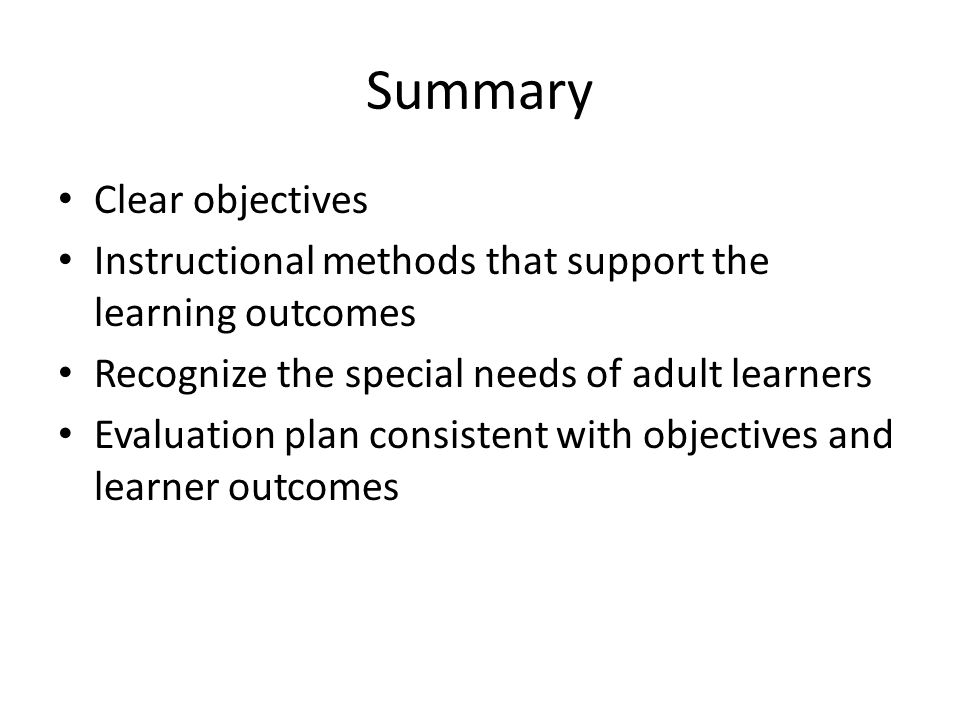 Summary

• Clear objectives
• Instructional methods that support the learning outcomes
• Recognize the special needs of adult learners
• Evaluation plan consistent with objectives and learner outcomes